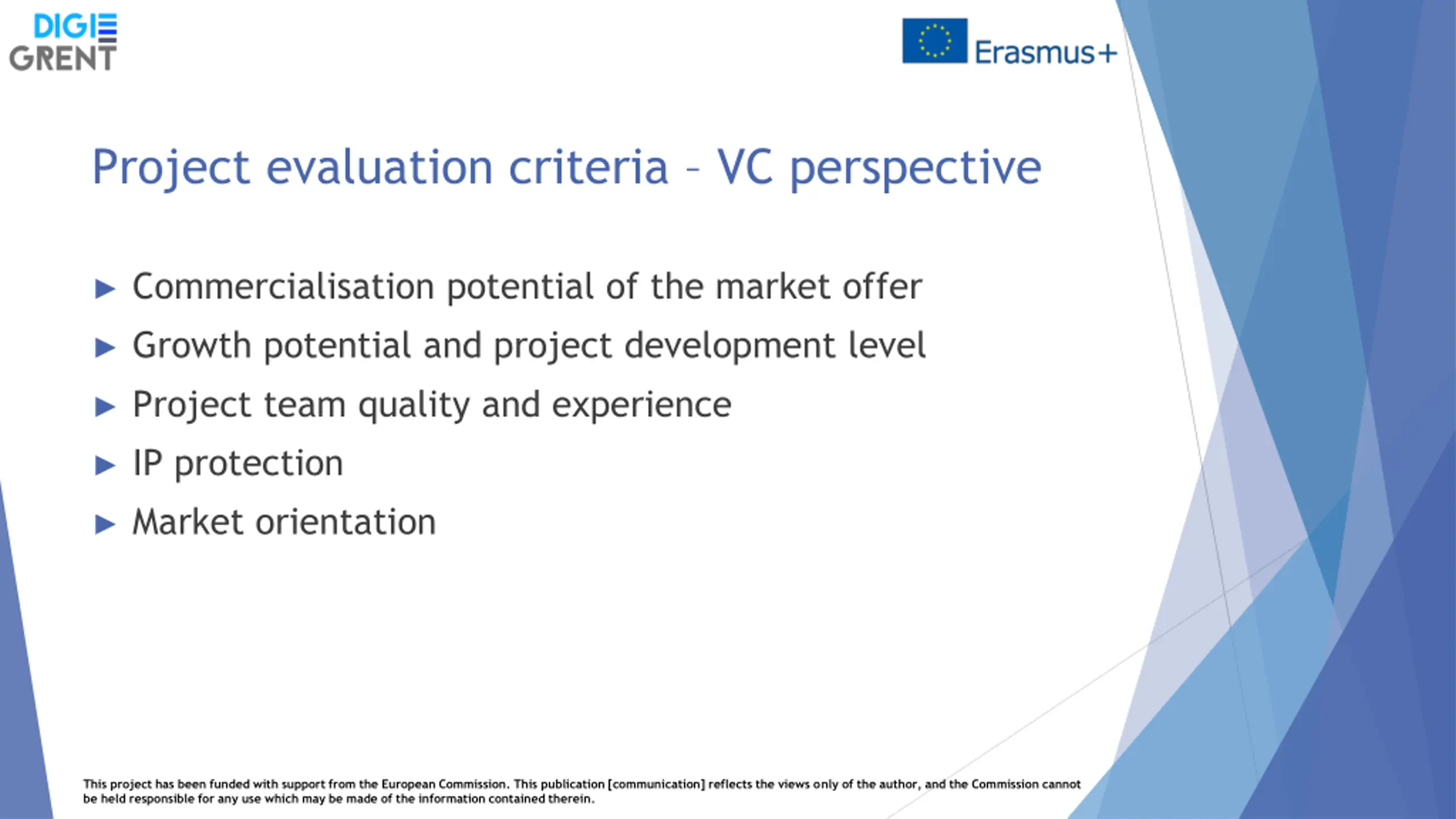 DIGI
GRENT

Erasmus+

Project evaluation criteria – VC perspective

▶ Commercialisation potential of the market offer
▶ Growth potential and project development level
▶ Project team quality and experience
▶ IP protection
▶ Market orientation

This project has been funded with support from the European Commission. This publication [communication] reflects the views only of the author, and the Commission cannot be held responsible for any use which may be made of the information contained therein.